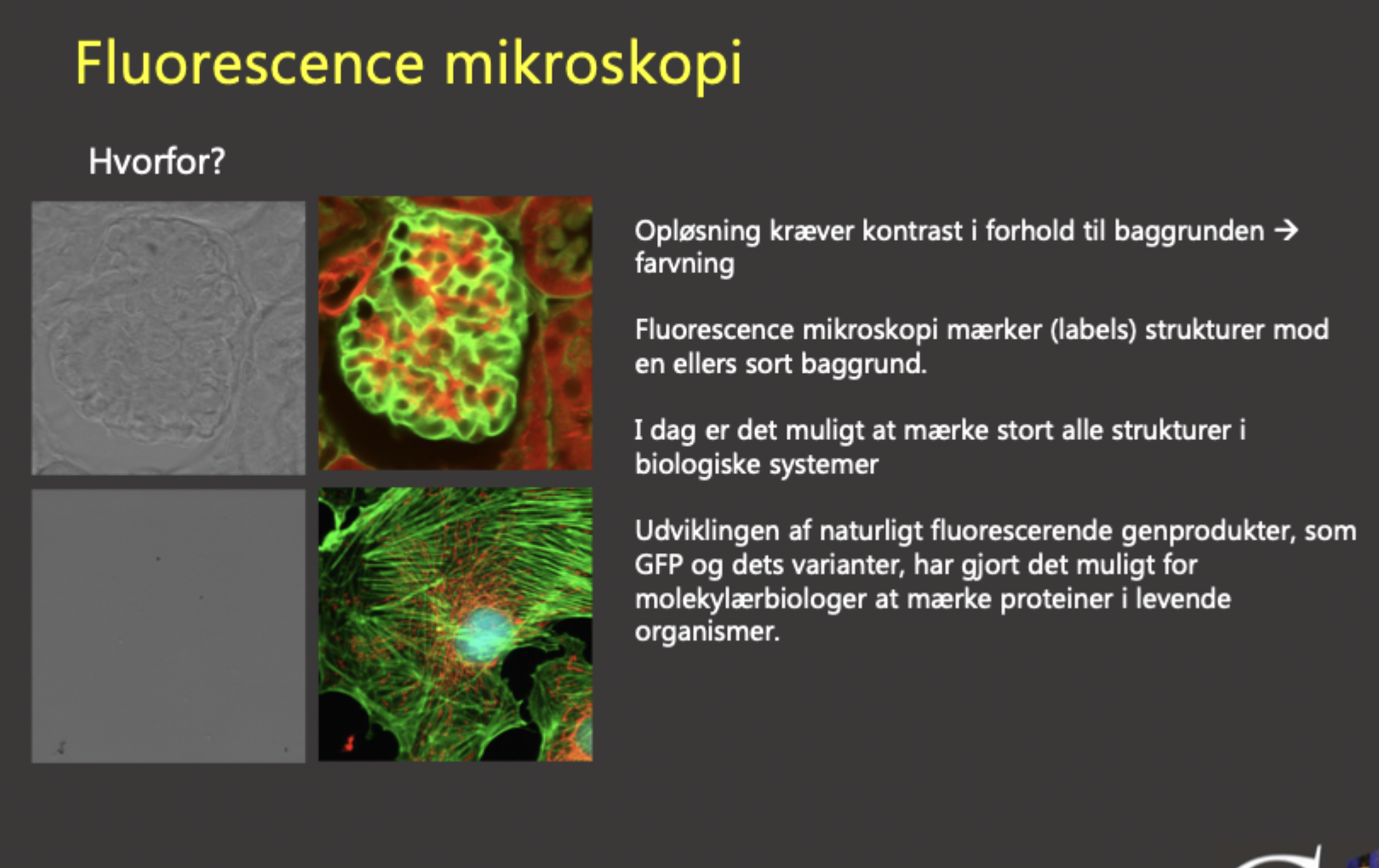 Fluorescence mikroskopi

Hvorfor?

Opløsning kræver kontrast i forhold til baggrunden → farvning

Fluorescence mikroskopi mærker (labels) strukturer mod en ellers sort baggrund.

I dag er det muligt at mærke stort alle strukturer i biologiske systemer

Udviklingen af naturligt fluorescerende genprodukter, som GFP og dets varianter, har gjort det muligt for molekylærbiologer at mærke proteiner i levende organismer.